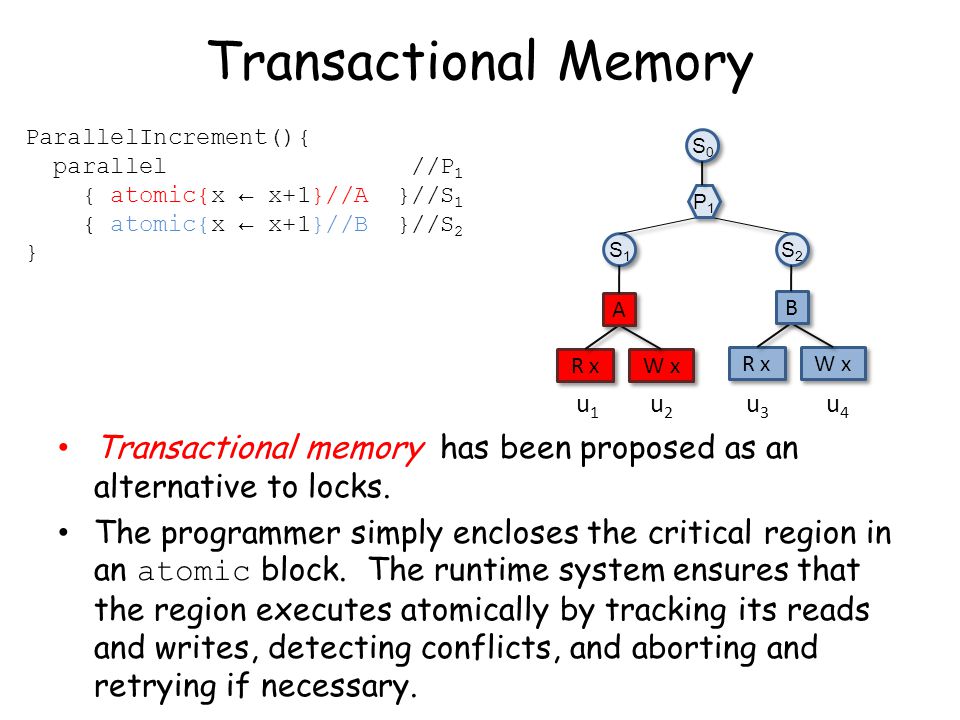 Transactional Memory

ParallelIncrement(){
parallel //$P_1$
{ atomic{x ← x+1}//A }//$S_1$
{ atomic{x ← x+1}//B }//$S_2$
}

$S_0$
$P_1$
$S_1$
$S_2$
A
B
R x
W x
R x
W x
$u_1$
$u_2$
$u_3$
$u_4$

• Transactional memory has been proposed as an alternative to locks.

• The programmer simply encloses the critical region in an atomic block. The runtime system ensures that the region executes atomically by tracking its reads and writes, detecting conflicts, and aborting and retrying if necessary.